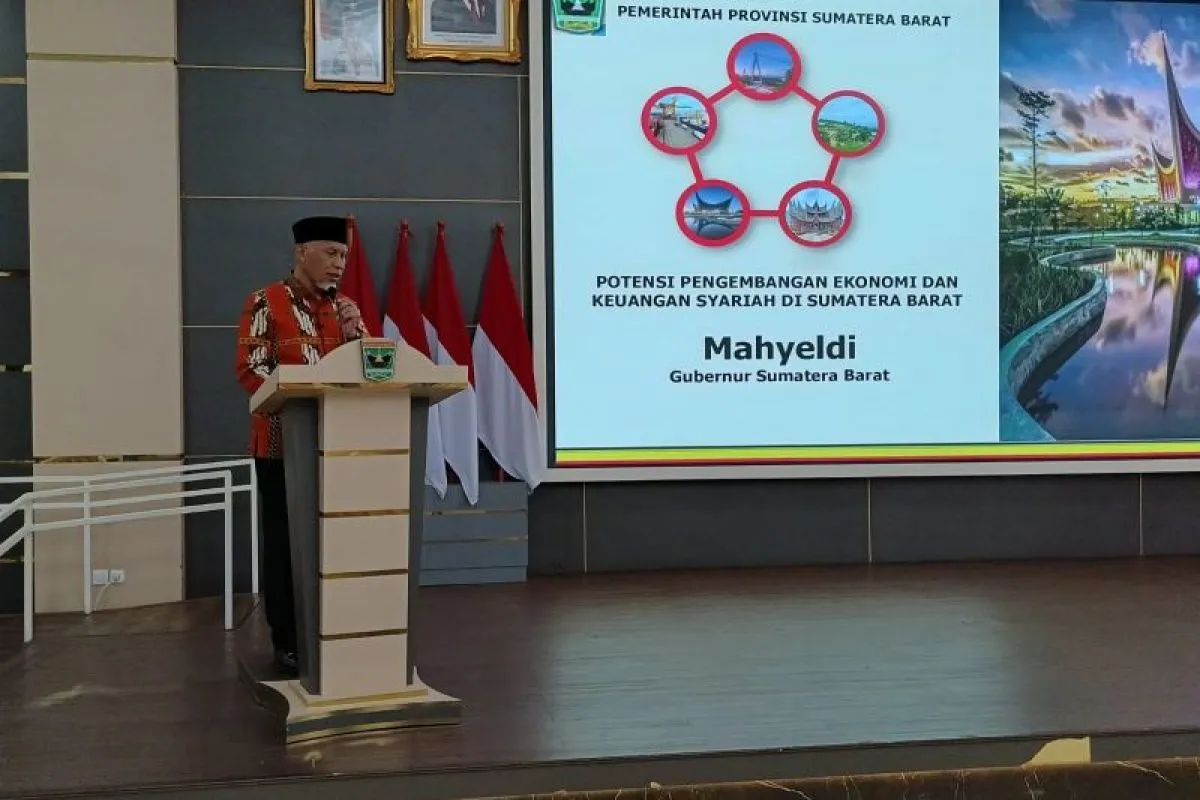 PEMERINTAH PROVINSI SUMATERA BARAT

POTENSI PENGEMBANGAN EKONOMI DAN KEUANGAN SYARIAH DI SUMATERA BARAT

Mahyeldi
Gubernur Sumatera Barat